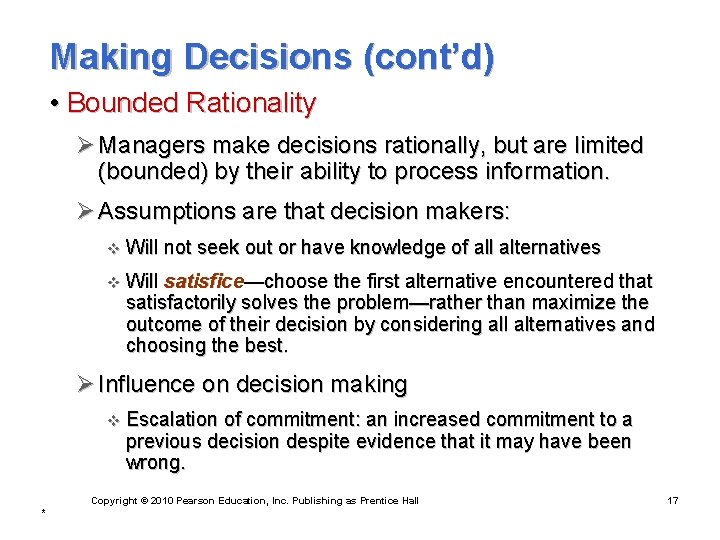 Making Decisions (cont'd)

• Bounded Rationality

➢ Managers make decisions rationally, but are limited (bounded) by their ability to process information.

➢ Assumptions are that decision makers:

❖ Will not seek out or have knowledge of all alternatives

❖ Will satisfice—choose the first alternative encountered that satisfactorily solves the problem—rather than maximize the outcome of their decision by considering all alternatives and choosing the best.

➢ Influence on decision making

❖ Escalation of commitment: an increased commitment to a previous decision despite evidence that it may have been wrong.

Copyright © 2010 Pearson Education, Inc. Publishing as Prentice Hall

17

*